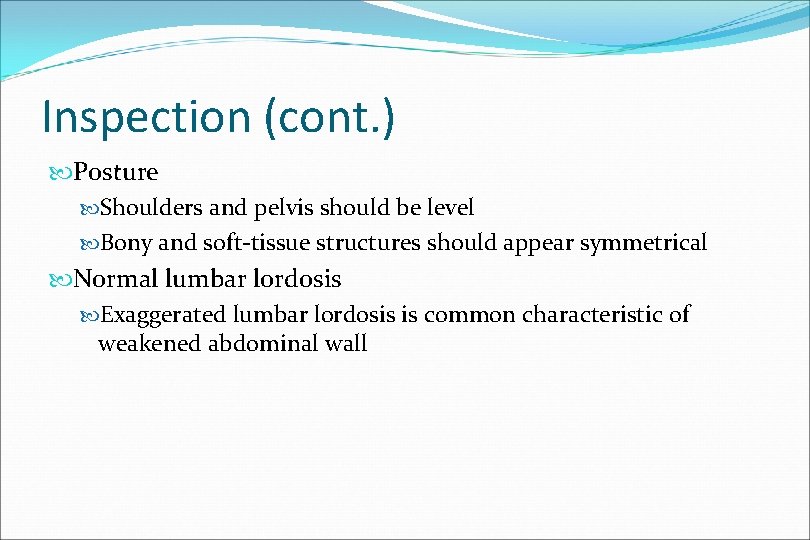 Inspection (cont.)

Posture

Shoulders and pelvis should be level

Bony and soft-tissue structures should appear symmetrical

Normal lumbar lordosis

Exaggerated lumbar lordosis is common characteristic of weakened abdominal wall